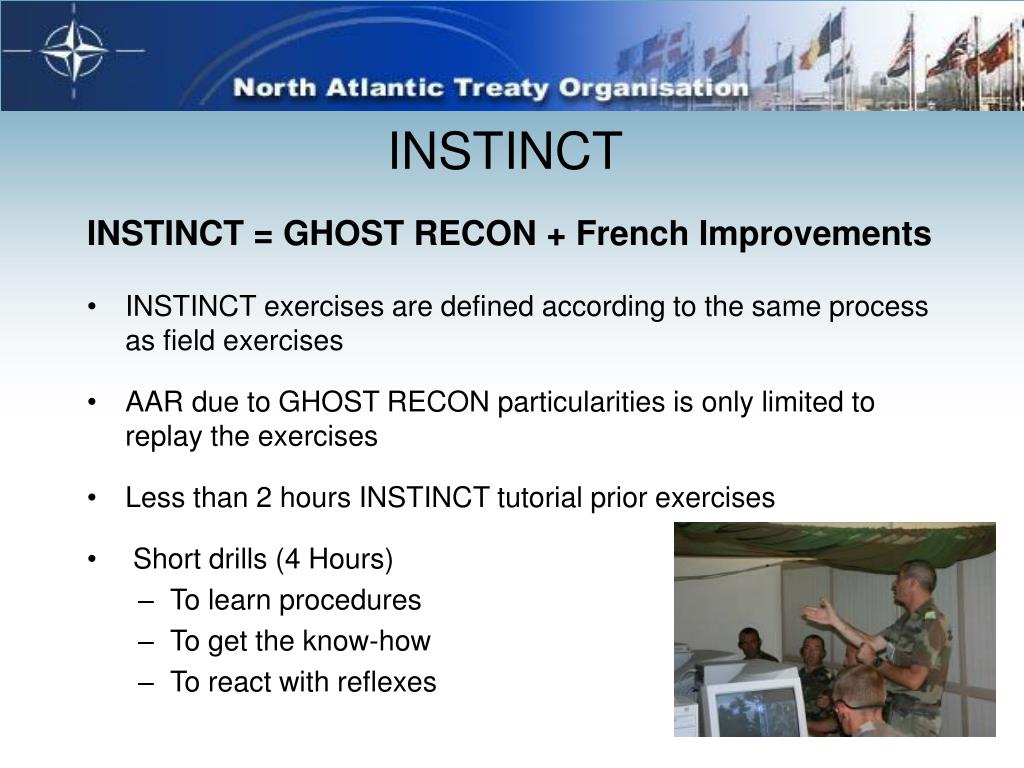 North Atlantic Treaty Organisation

INSTINCT

INSTINCT = GHOST RECON + French Improvements

• INSTINCT exercises are defined according to the same process as field exercises

• AAR due to GHOST RECON particularities is only limited to replay the exercises

• Less than 2 hours INSTINCT tutorial prior exercises

• Short drills (4 Hours)
– To learn procedures
– To get the know-how
– To react with reflexes